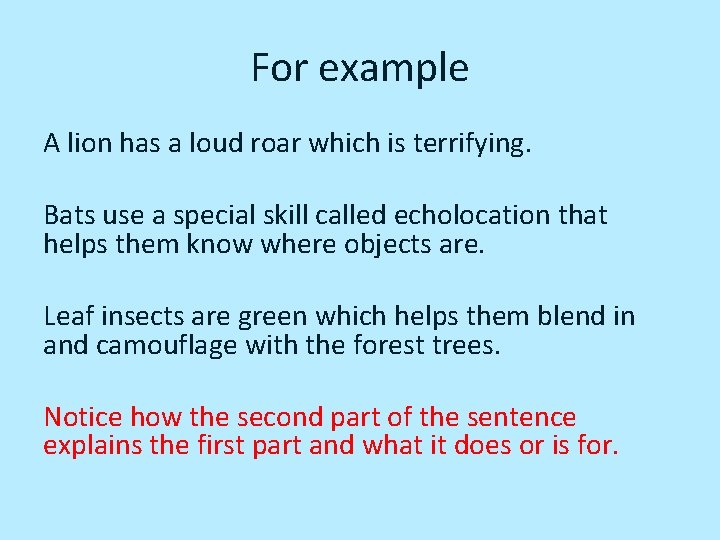 For example

A lion has a loud roar which is terrifying.

Bats use a special skill called echolocation that helps them know where objects are.

Leaf insects are green which helps them blend in and camouflage with the forest trees.

Notice how the second part of the sentence explains the first part and what it does or is for.